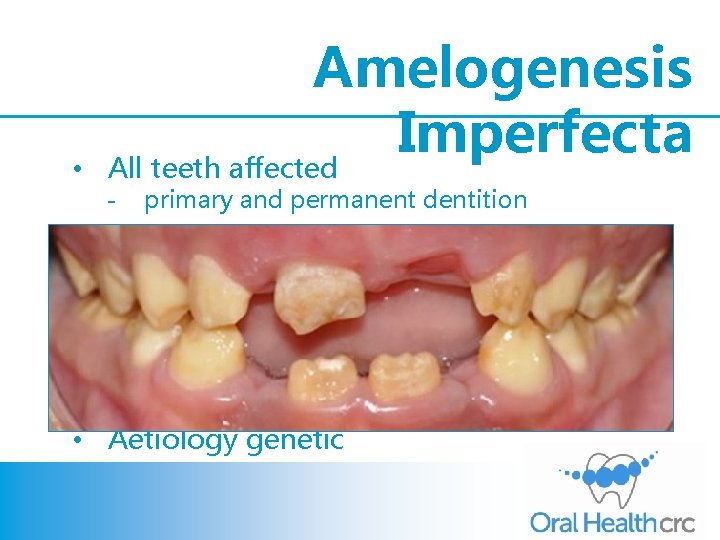 Amelogenesis Imperfecta

• All teeth affected
 - primary and permanent dentition

• Aetiology genetic

Oral Health crc